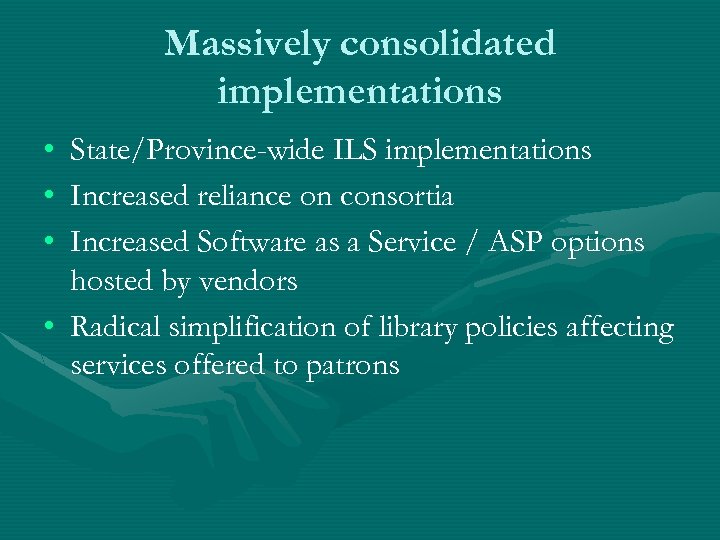 Massively consolidated implementations

• State/Province-wide ILS implementations
• Increased reliance on consortia
• Increased Software as a Service / ASP options hosted by vendors
• Radical simplification of library policies affecting services offered to patrons